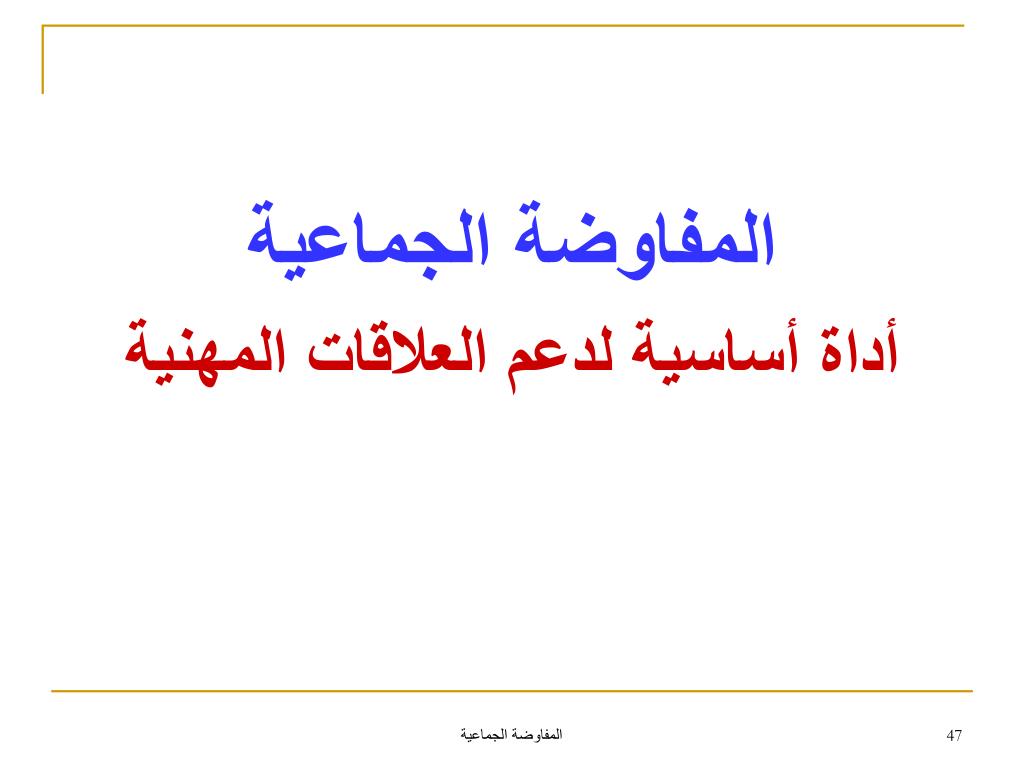 المفاوضة الجماعية
أداة أساسية لدعم العلاقات المهنية

المفاوضة الجماعية

47